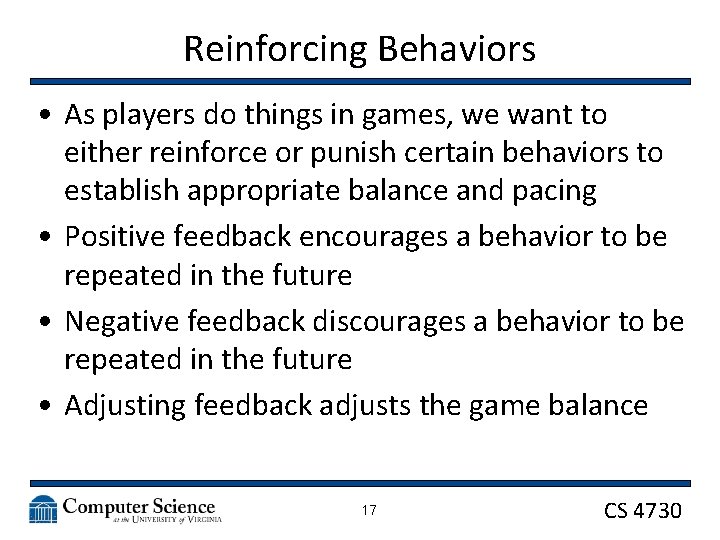 Reinforcing Behaviors

• As players do things in games, we want to either reinforce or punish certain behaviors to establish appropriate balance and pacing
• Positive feedback encourages a behavior to be repeated in the future
• Negative feedback discourages a behavior to be repeated in the future
• Adjusting feedback adjusts the game balance

Computer Science at the UNIVERSITY of VIRGINIA

17

CS 4730